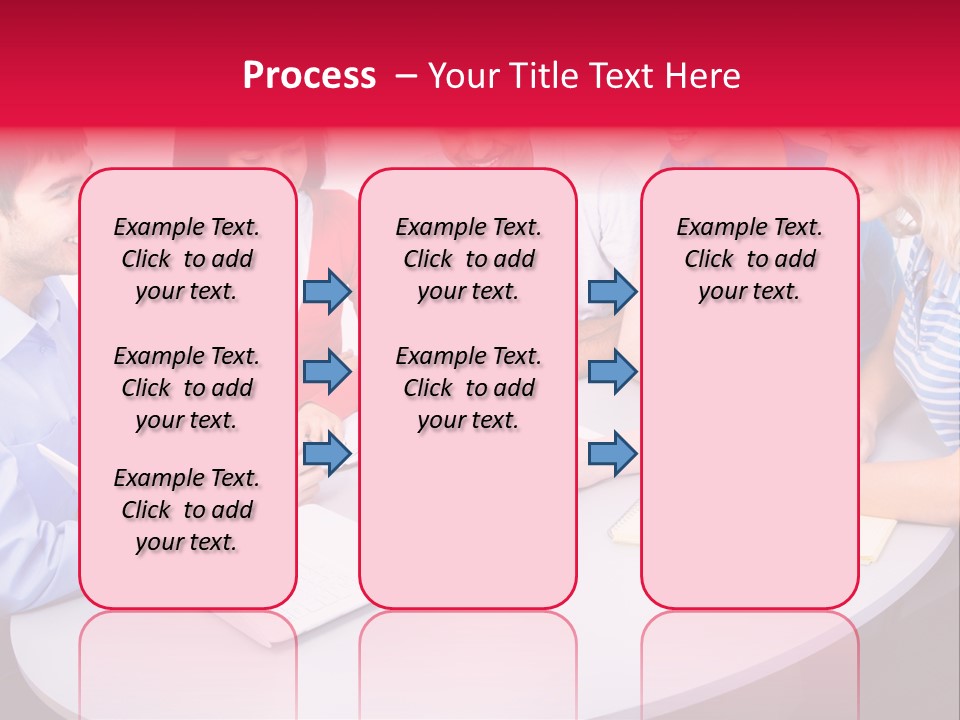 Process – Your Title Text Here

Example Text. Click to add your text.

Example Text. Click to add your text.

Example Text. Click to add your text.

Example Text. Click to add your text.

Example Text. Click to add your text.

Example Text. Click to add your text.